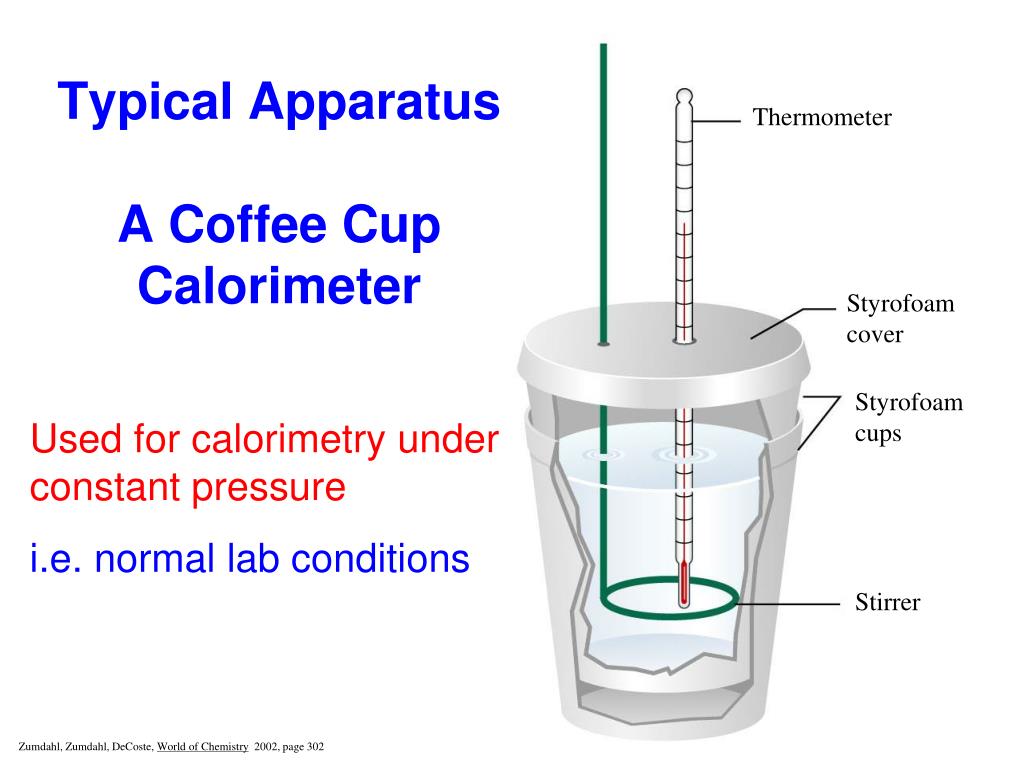 Typical Apparatus

A Coffee Cup Calorimeter

Used for calorimetry under constant pressure

i.e. normal lab conditions

Thermometer

Styrofoam cover

Styrofoam cups

Stirrer

Zumdahl, Zumdahl, DeCoste, World of Chemistry 2002, page 302